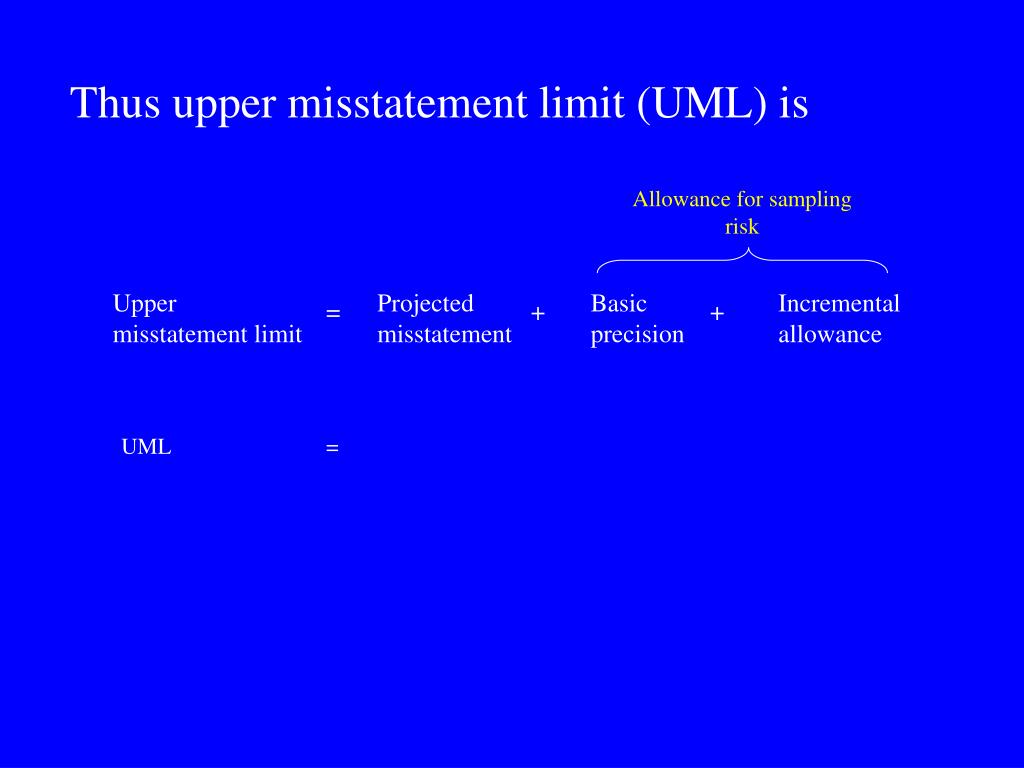 Thus upper misstatement limit (UML) is

Allowance for sampling risk

Upper misstatement limit = Projected misstatement + Basic precision + Incremental allowance

UML =